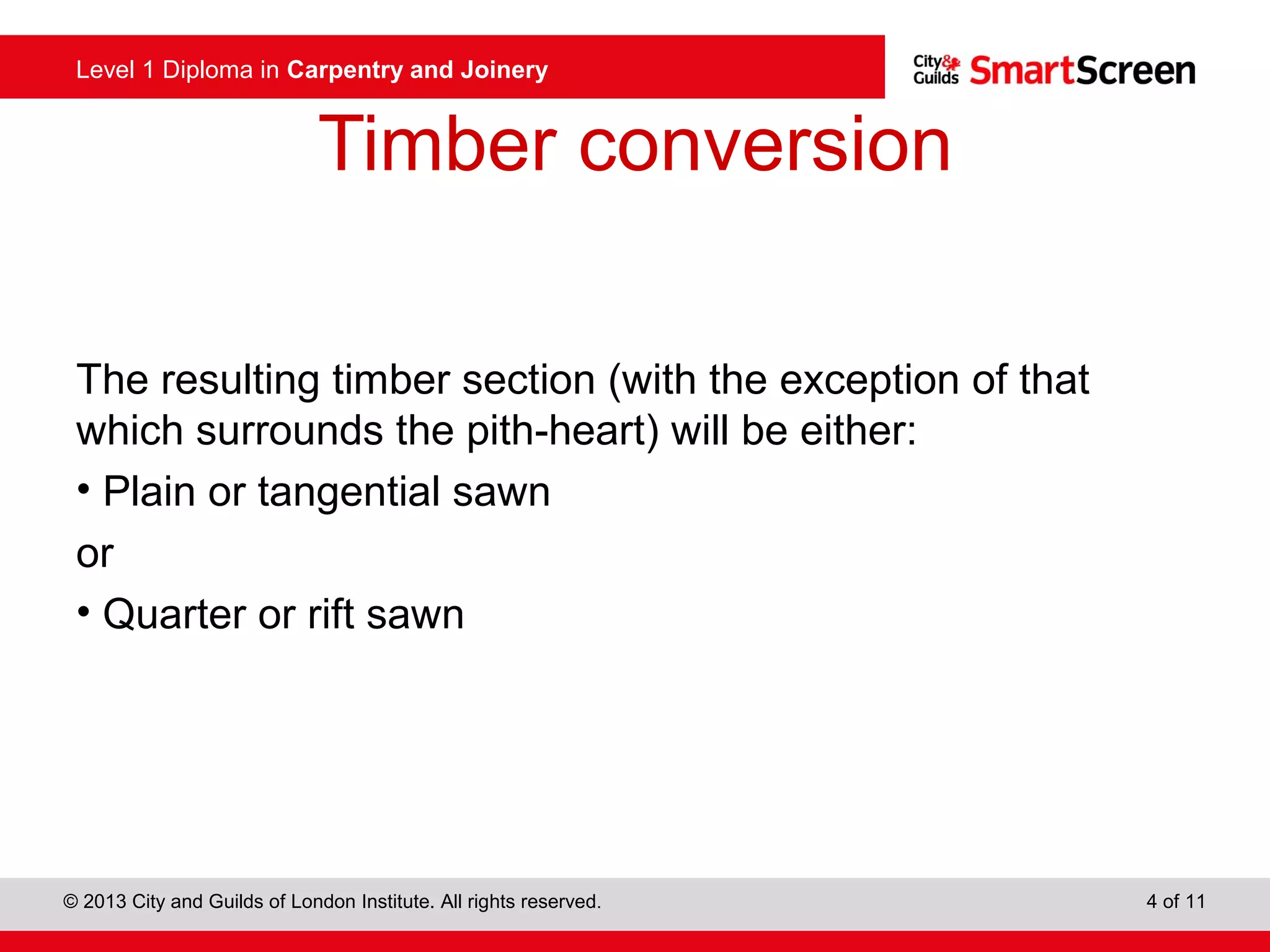 Level 1 Diploma in Carpentry and Joinery

City& Guilds SmartScreen

Timber conversion

The resulting timber section (with the exception of that which surrounds the pith-heart) will be either:

• Plain or tangential sawn

or

• Quarter or rift sawn

© 2013 City and Guilds of London Institute. All rights reserved.

4 of 11